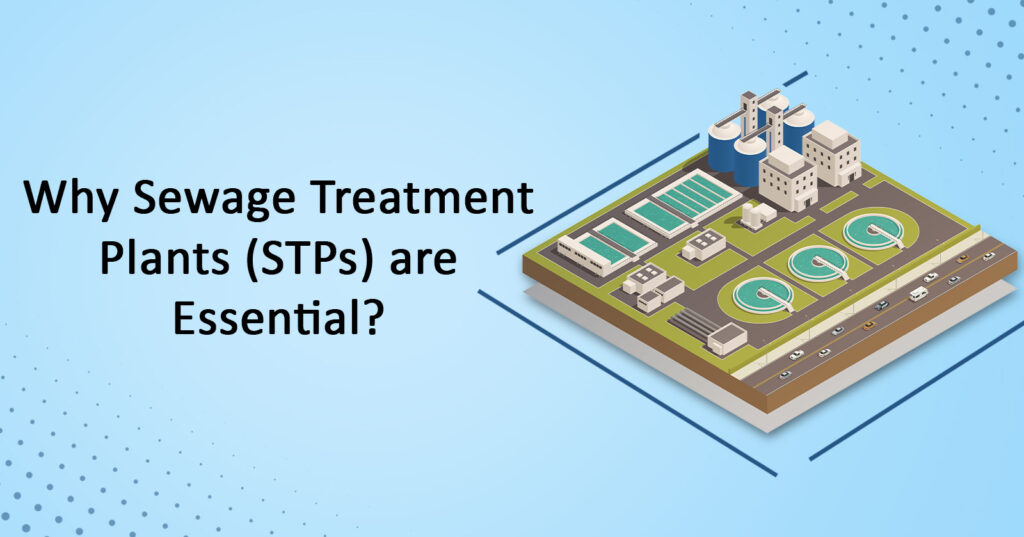 Why Sewage Treatment Plants (STPs) are Essential?